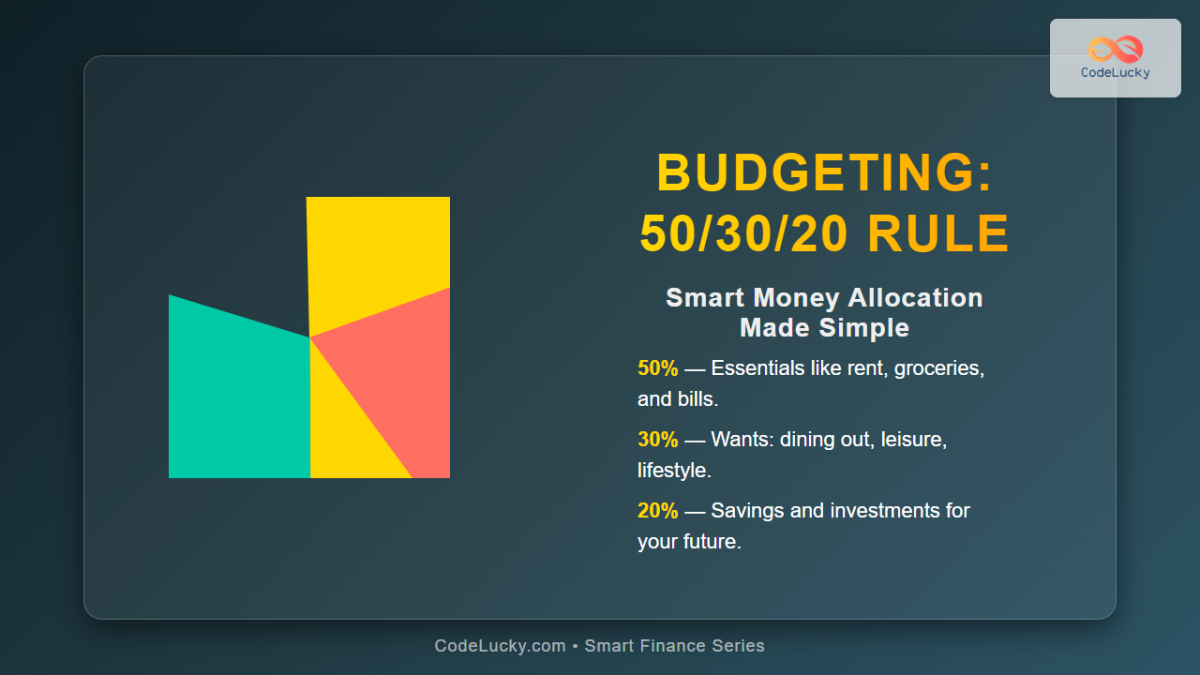 CodeLucky

BUDGETING: 50/30/20 RULE

Smart Money Allocation Made Simple

50% — Essentials like rent, groceries, and bills.

30% — Wants: dining out, leisure, lifestyle.

20% — Savings and investments for your future.

CodeLucky.com • Smart Finance Series